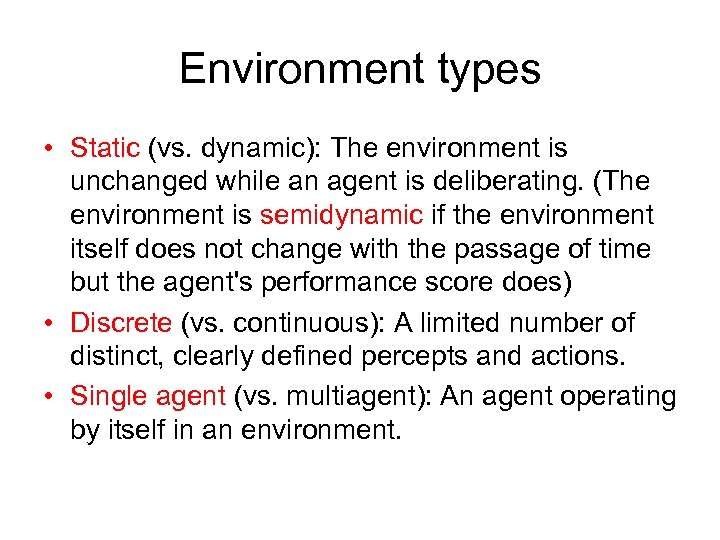 Environment types

• Static (vs. dynamic): The environment is unchanged while an agent is deliberating. (The environment is semidynamic if the environment itself does not change with the passage of time but the agent's performance score does)

• Discrete (vs. continuous): A limited number of distinct, clearly defined percepts and actions.

• Single agent (vs. multiagent): An agent operating by itself in an environment.